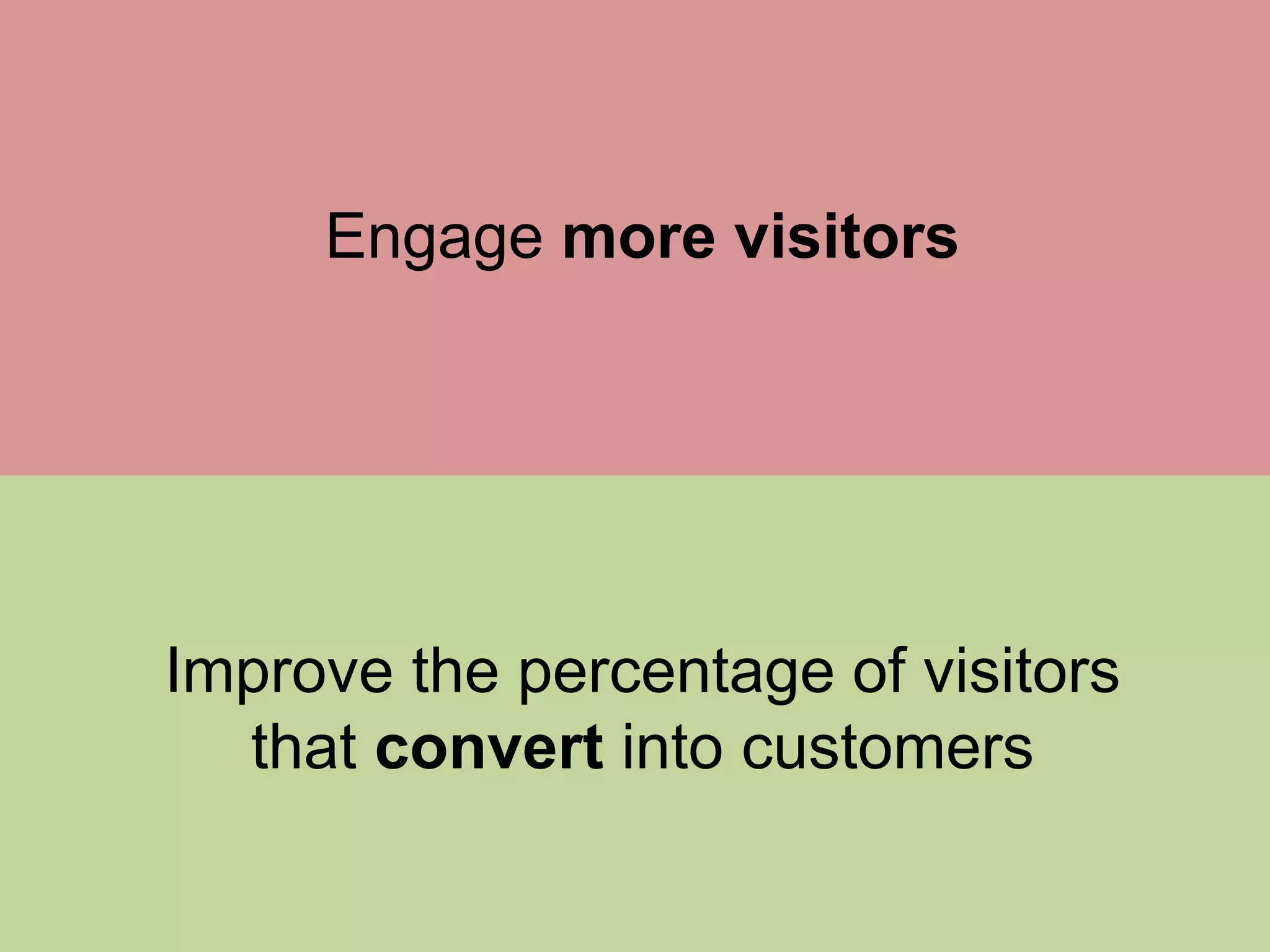 Engage more visitors

Improve the percentage of visitors that convert into customers